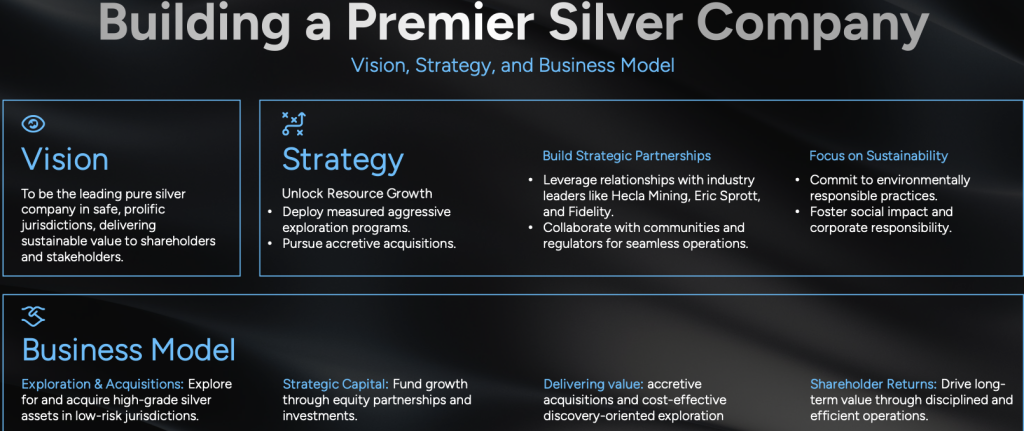 Building a Premier Silver Company

Vision, Strategy, and Business Model

Vision

To be the leading pure silver company in safe, prolific jurisdictions, delivering sustainable value to shareholders and stakeholders.

Strategy

Unlock Resource Growth
• Deploy measured aggressive exploration programs.
• Pursue accretive acquisitions.

Build Strategic Partnerships
• Leverage relationships with industry leaders like Hecla Mining, Eric Sprott, and Fidelity.
• Collaborate with communities and regulators for seamless operations.

Focus on Sustainability
• Commit to environmentally responsible practices.
• Foster social impact and corporate responsibility.

Business Model

Exploration & Acquisitions: Explore for and acquire high-grade silver assets in low-risk jurisdictions.

Strategic Capital: Fund growth through equity partnerships and investments.

Delivering value: accretive acquisitions and cost-effective discovery-oriented exploration

Shareholder Returns: Drive long-term value through disciplined and efficient operations.